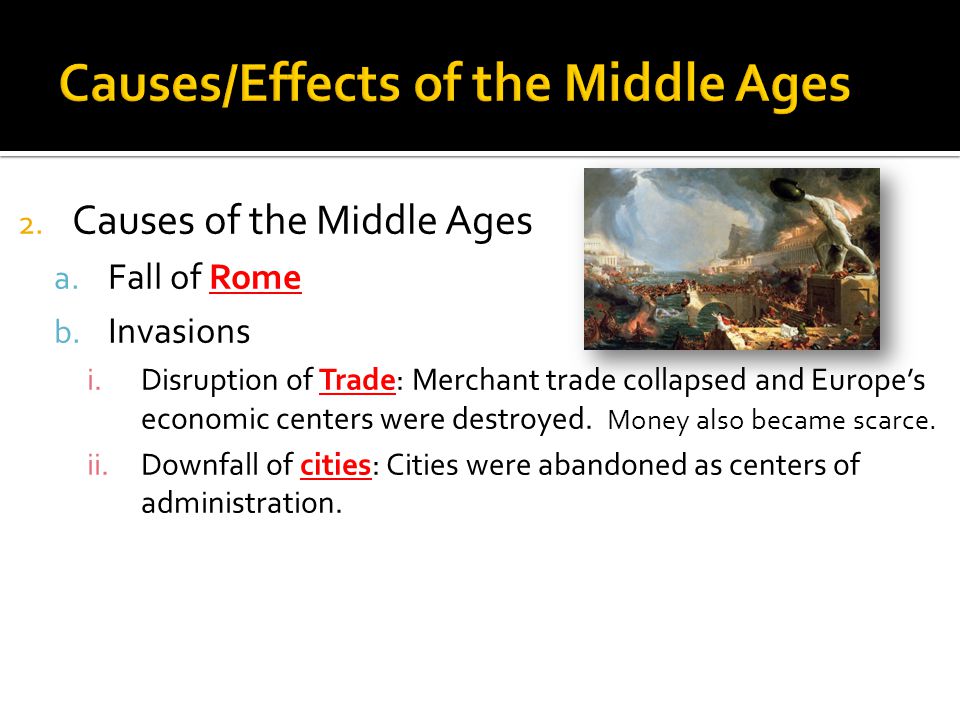 Causes/Effects of the Middle Ages

2. Causes of the Middle Ages
a. Fall of Rome
b. Invasions
i. Disruption of Trade: Merchant trade collapsed and Europe's economic centers were destroyed. Money also became scarce.
ii. Downfall of cities: Cities were abandoned as centers of administration.